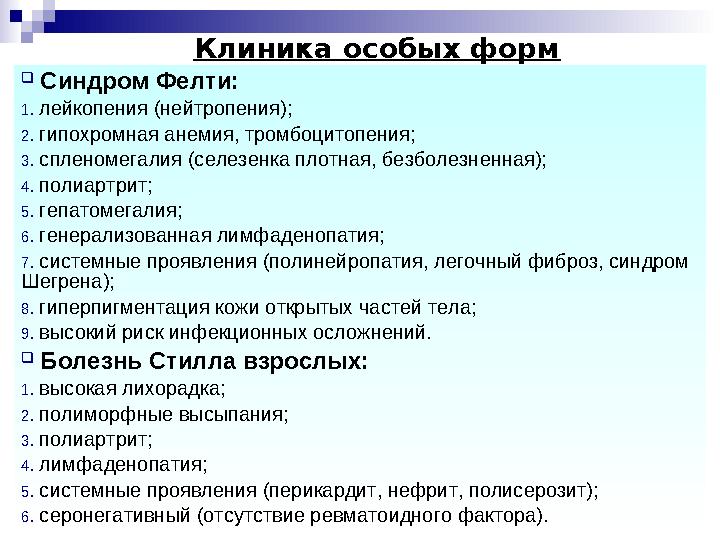 Клиника особых форм

Синдром Фелти:
1. лейкопения (нейтропения);
2. гипохромная анемия, тромбоцитопения;
3. спленомегалия (селезенка плотная, безболезненная);
4. полиартрит;
5. гепатомегалия;
6. генерализованная лимфаденопатия;
7. системные проявления (полинейропатия, легочный фиброз, синдром Шегрена);
8. гиперпигментация кожи открытых частей тела;
9. высокий риск инфекционных осложнений.

Болезнь Стилла взрослых:
1. высокая лихорадка;
2. полиморфные высыпания;
3. полиартрит;
4. лимфаденопатия;
5. системные проявления (перикардит, нефрит, полисерозит);
6. серонегативный (отсутствие ревматоидного фактора).